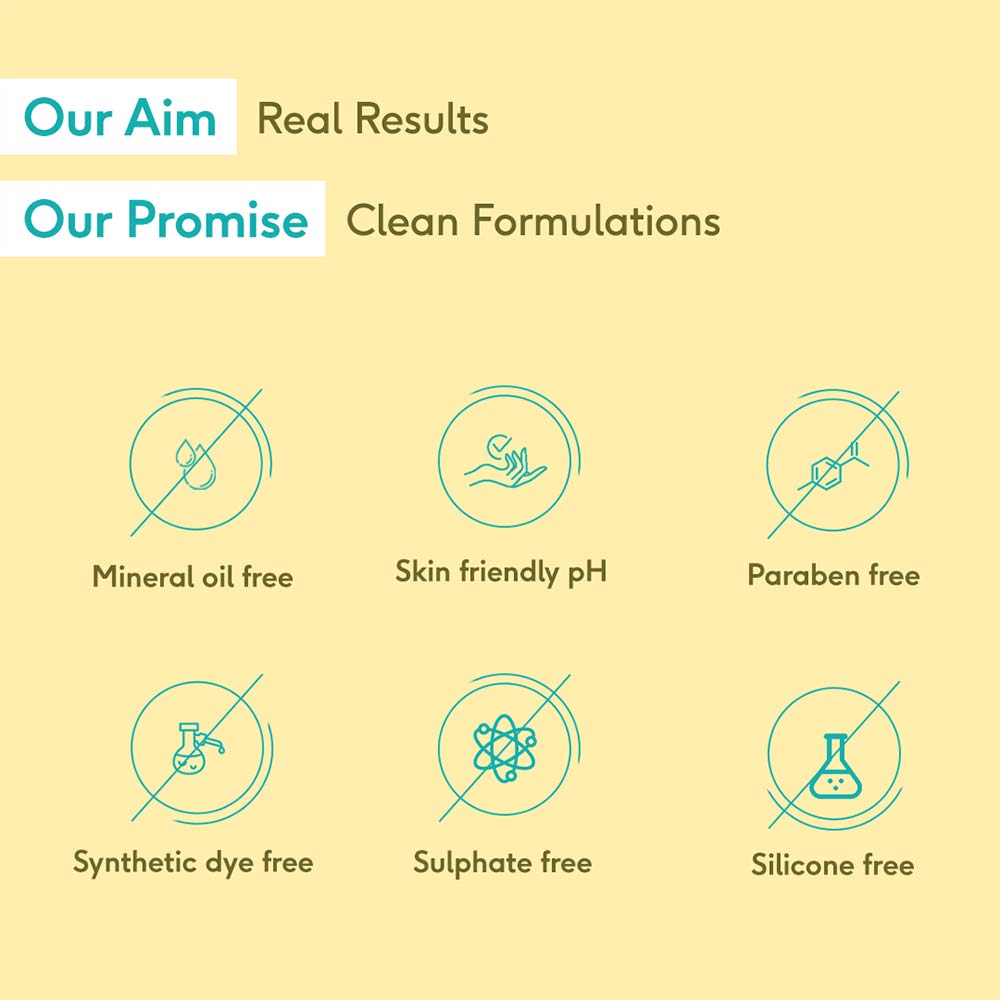 Our Aim Real Results

Our Promise Clean Formulations

Mineral oil free

Skin friendly pH

Paraben free

Synthetic dye free

Sulphate free

Silicone free